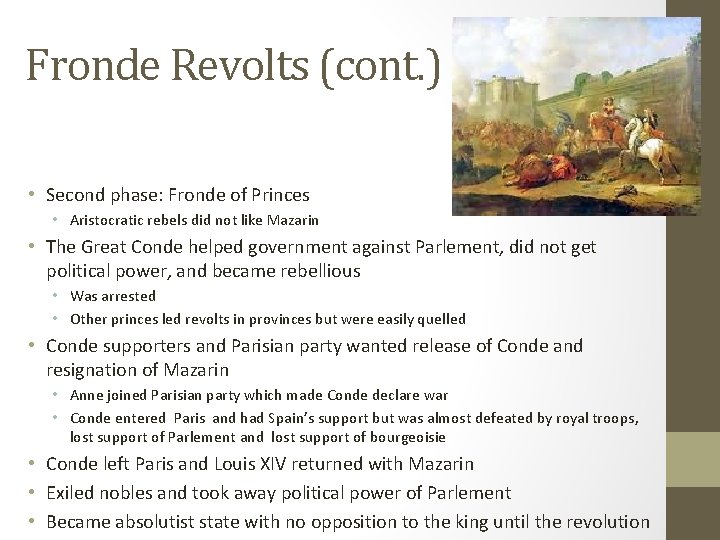 Fronde Revolts (cont.)

• Second phase: Fronde of Princes
  • Aristocratic rebels did not like Mazarin
• The Great Conde helped government against Parlement, did not get political power, and became rebellious
  • Was arrested
  • Other princes led revolts in provinces but were easily quelled
• Conde supporters and Parisian party wanted release of Conde and resignation of Mazarin
  • Anne joined Parisian party which made Conde declare war
  • Conde entered Paris and had Spain's support but was almost defeated by royal troops, lost support of Parlement and lost support of bourgeoisie
• Conde left Paris and Louis XIV returned with Mazarin
• Exiled nobles and took away political power of Parlement
• Became absolutist state with no opposition to the king until the revolution